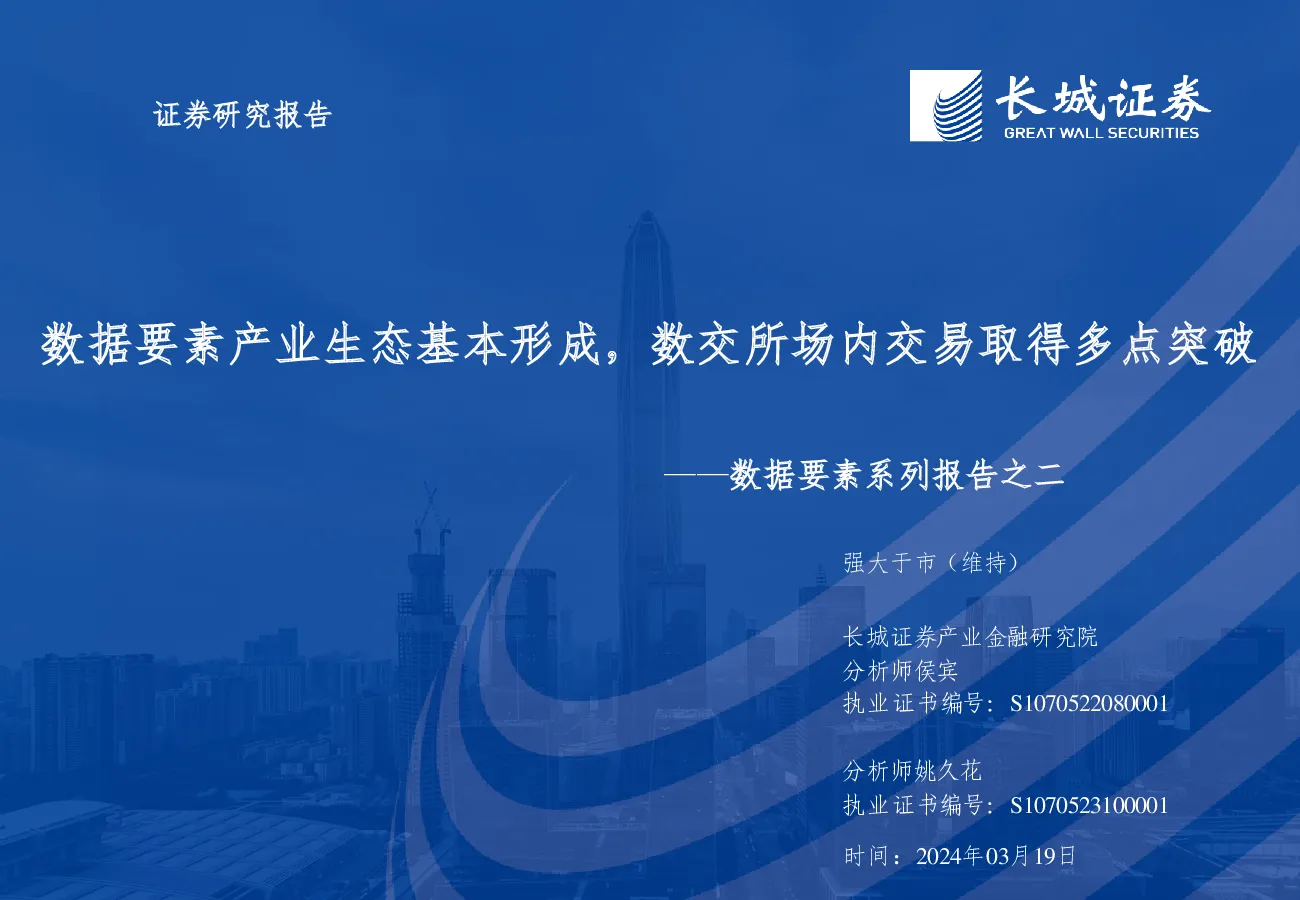 证券研究报告

长城证券
GREAT WALL SECURITIES

数据要素产业生态基本形成，数交所场内交易取得多点突破

——数据要素系列报告之二

强大于市（维持）

长城证券产业金融研究院
分析师侯宾
执业证书编号：S1070522080001

分析师姚久花
执业证书编号：S1070523100001

时间：2024年03月19日